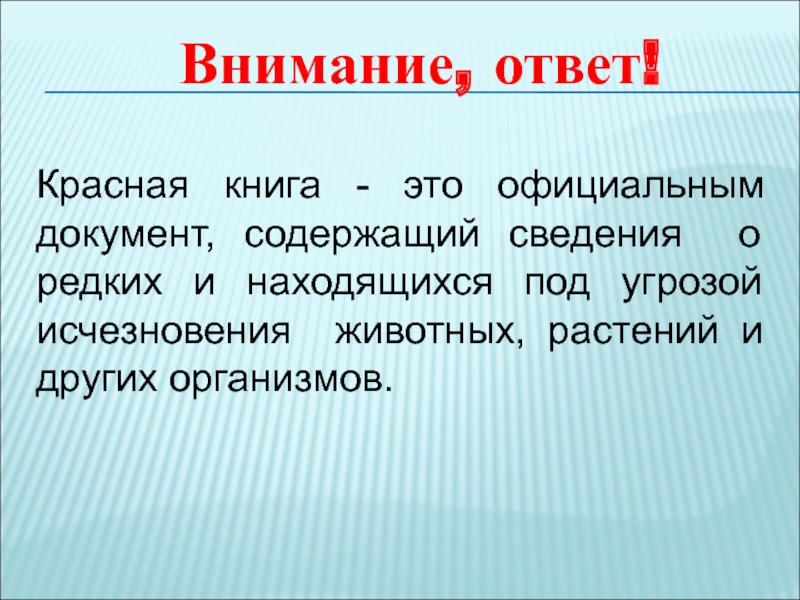 Внимание, ответ!

Красная книга - это официальным документ, содержащий сведения о редких и находящихся под угрозой исчезновения животных, растений и других организмов.